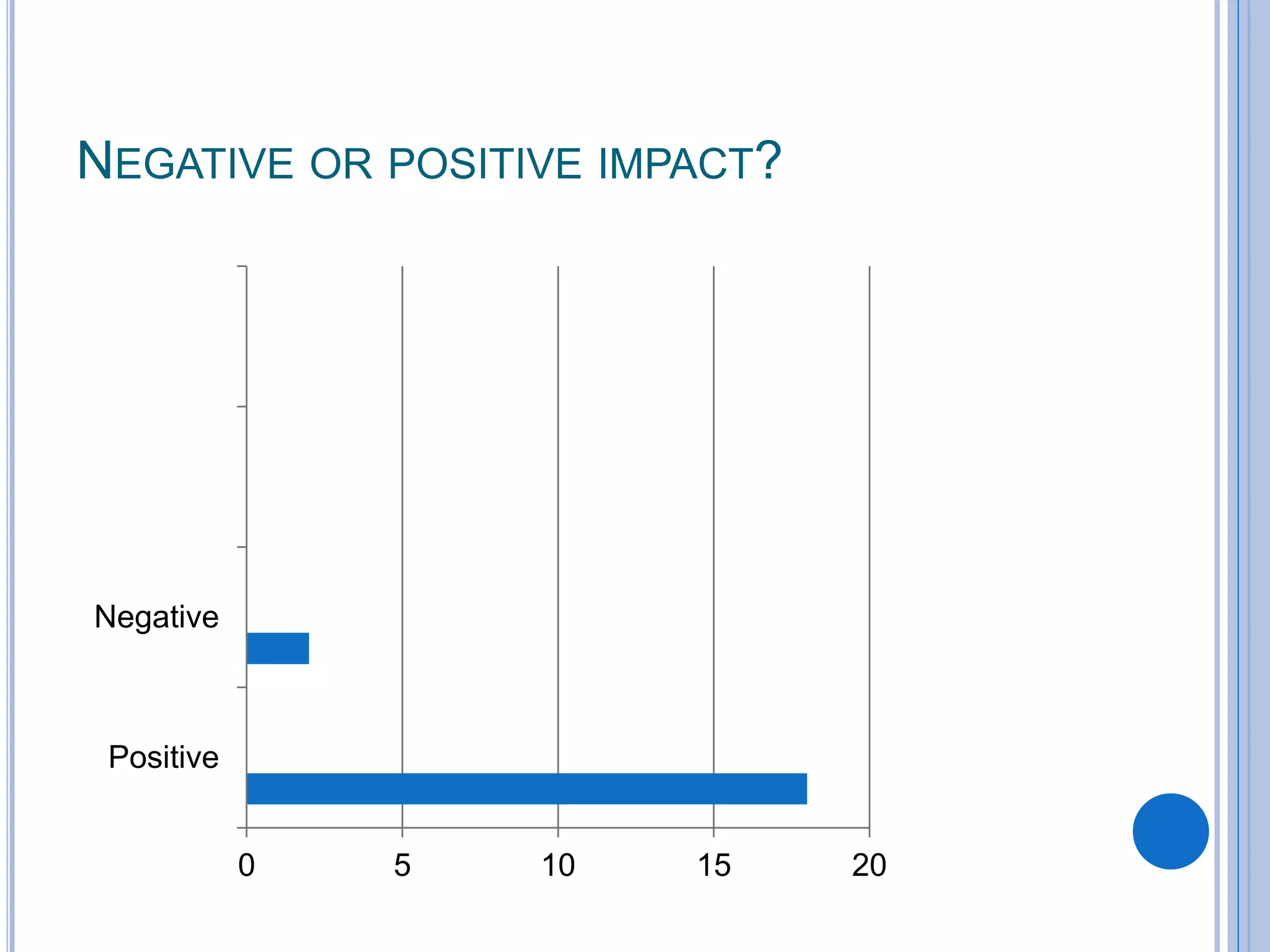 NEGATIVE OR POSITIVE IMPACT?

Negative

Positive

0
5
10
15
20